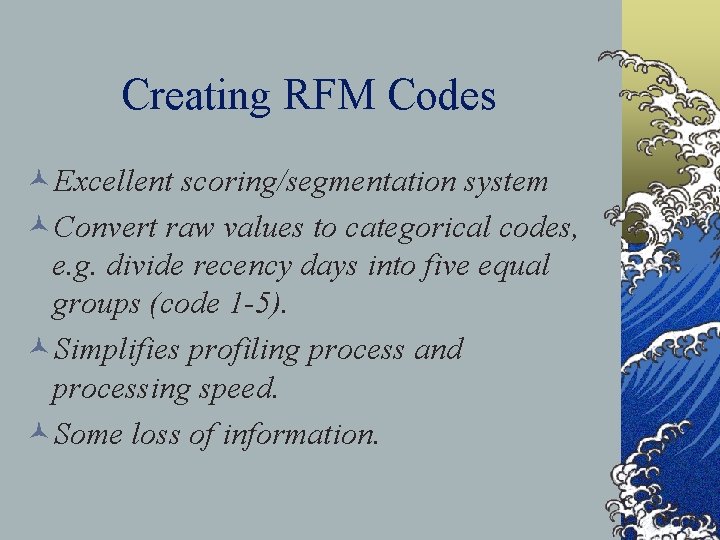 Creating RFM Codes

Excellent scoring/segmentation system

Convert raw values to categorical codes, e.g. divide recency days into five equal groups (code 1-5).

Simplifies profiling process and processing speed.

Some loss of information.